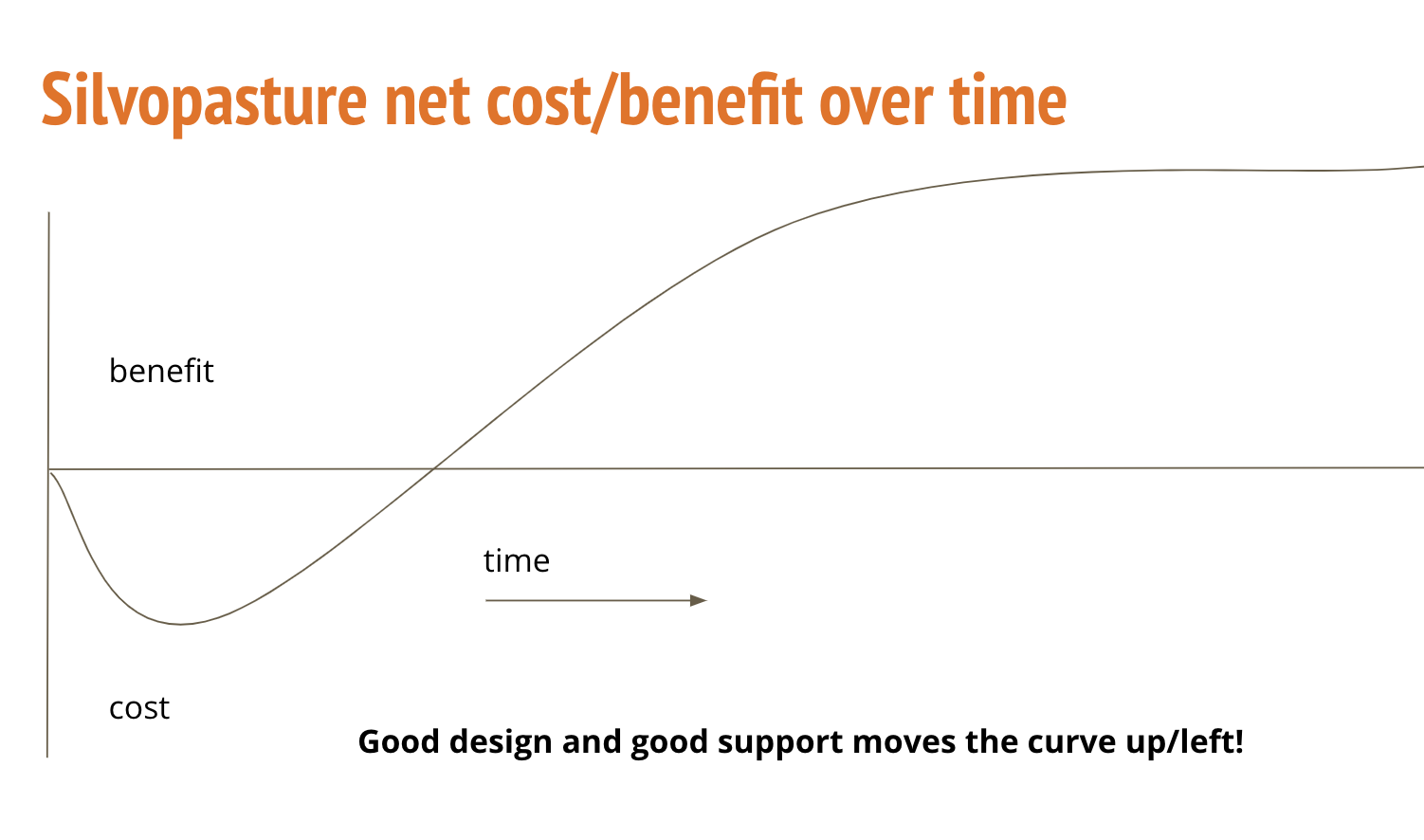 Silvopasture net cost/benefit over time

benefit

time

cost

Good design and good support moves the curve up/left!